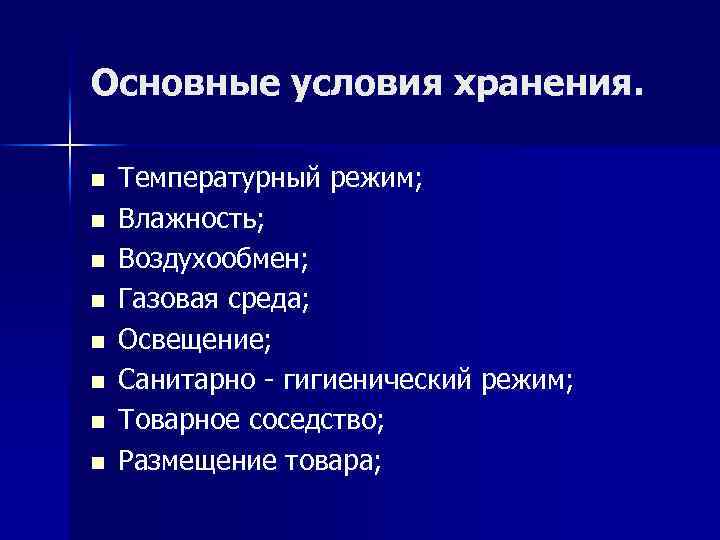 Основные условия хранения.

- Температурный режим;
- Влажность;
- Воздухообмен;
- Газовая среда;
- Освещение;
- Санитарно - гигиенический режим;
- Товарное соседство;
- Размещение товара;